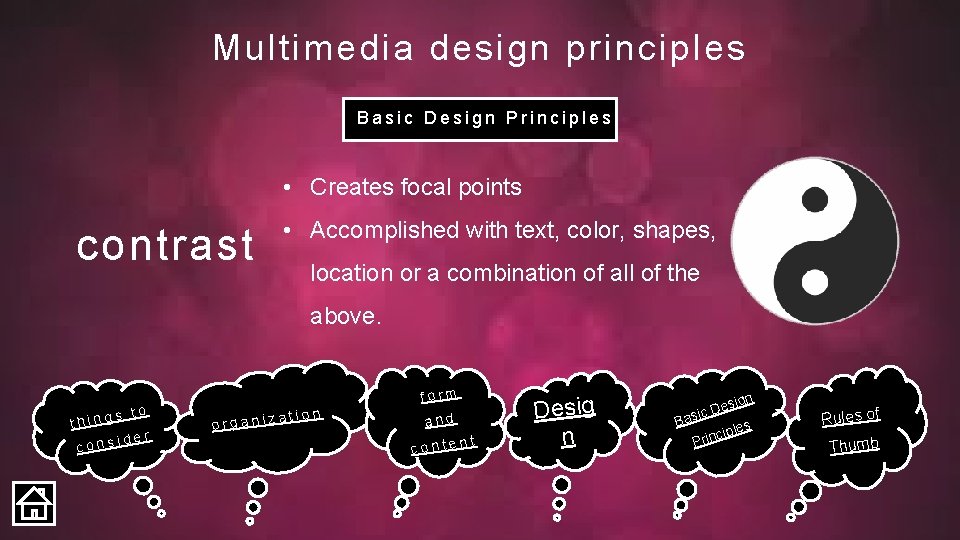 Multimedia design principles

Basic Design Principles

contrast

• Creates focal points

• Accomplished with text, color, shapes, location or a combination of all of the above.

things to consider

organization

form and content

Design

Basic Design Principles

Rules of Thumb